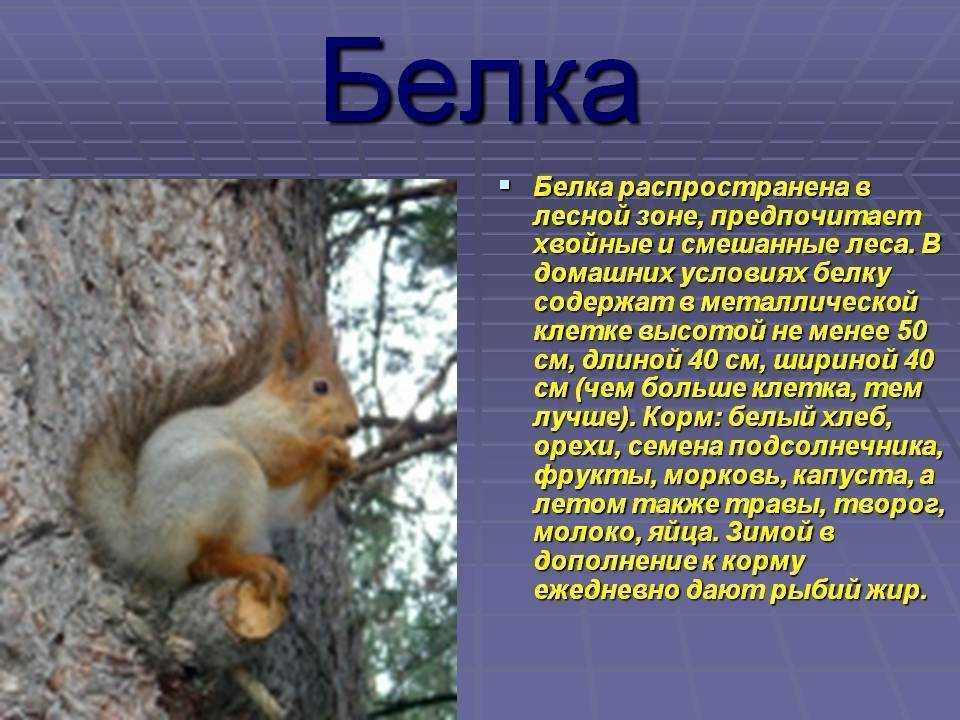 Белка

Белка распространена в лесной зоне, предпочитает хвойные и смешанные леса. В домашних условиях белку содержат в металлической клетке высотой не менее 50 см, длиной 40 см, шириной 40 см (чем больше клетка, тем лучше). Корм: белый хлеб, орехи, семена подсолнечника, фрукты, морковь, капуста, а летом также травы, творог, молоко, яйца. Зимой в дополнение к корму ежедневно дают рыбий жир.